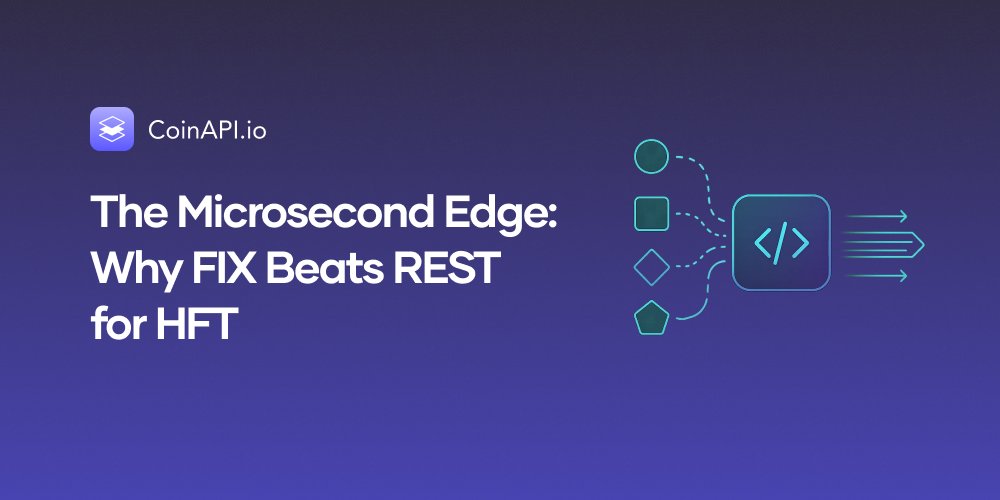 CoinAPI.io

The Microsecond Edge: Why FIX Beats REST for HFT

</>